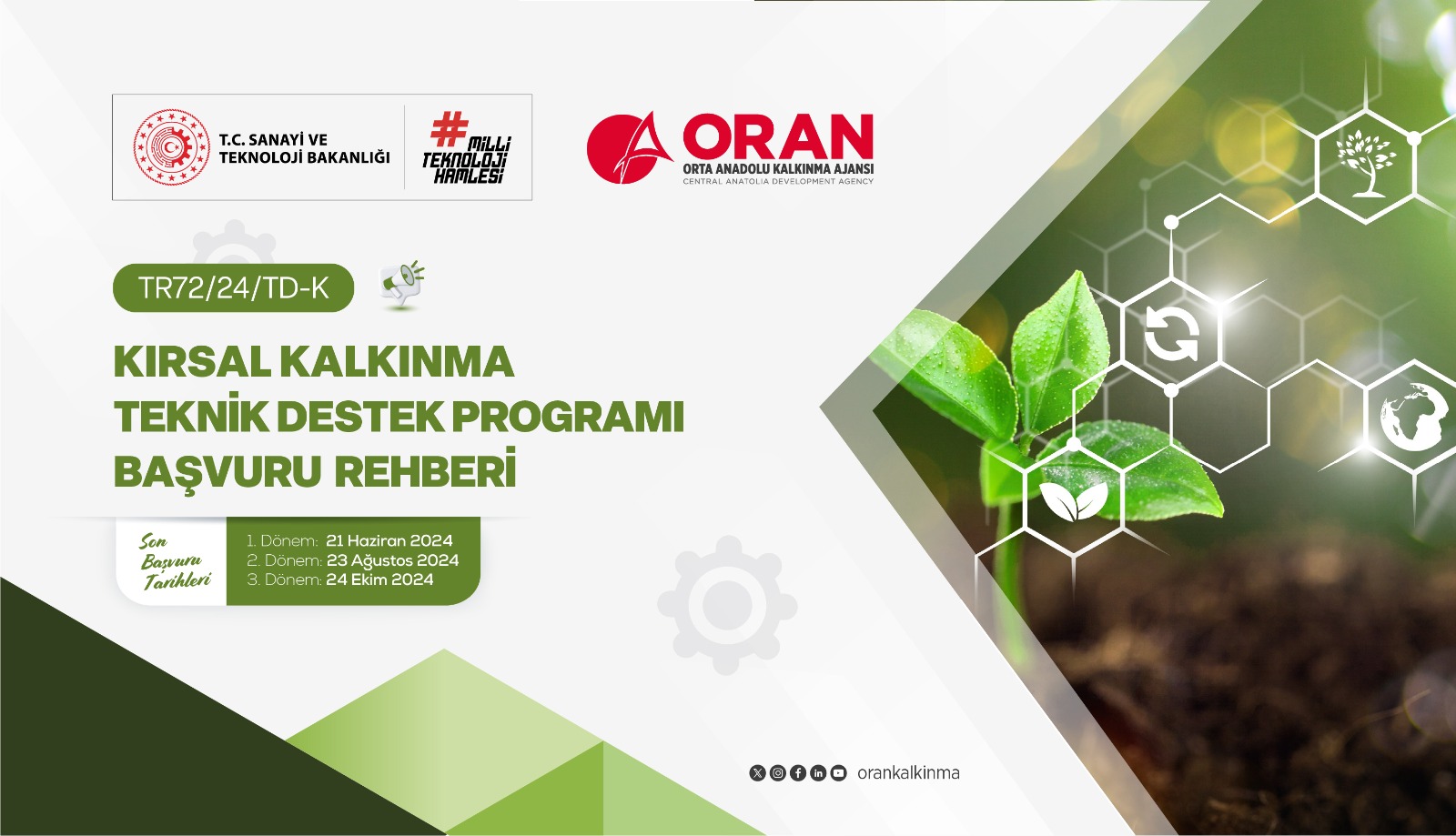 T.C. SANAYİ VE TEKNOLOJİ BAKANLIĞI

#MİLLİ TEKNOLOJİ HAMLESİ

ORAN
ORTA ANADOLU KALKINMA AJANSI
CENTRAL ANATOLIA DEVELOPMENT AGENCY

TR72/24/TD-K

KIRSAL KALKINMA
TEKNİK DESTEK PROGRAMI
BAŞVURU REHBERİ

Son Başvuru Tarihleri

1. Dönem: 21 Haziran 2024
2. Dönem: 23 Ağustos 2024
3. Dönem: 24 Ekim 2024

orankalkinma